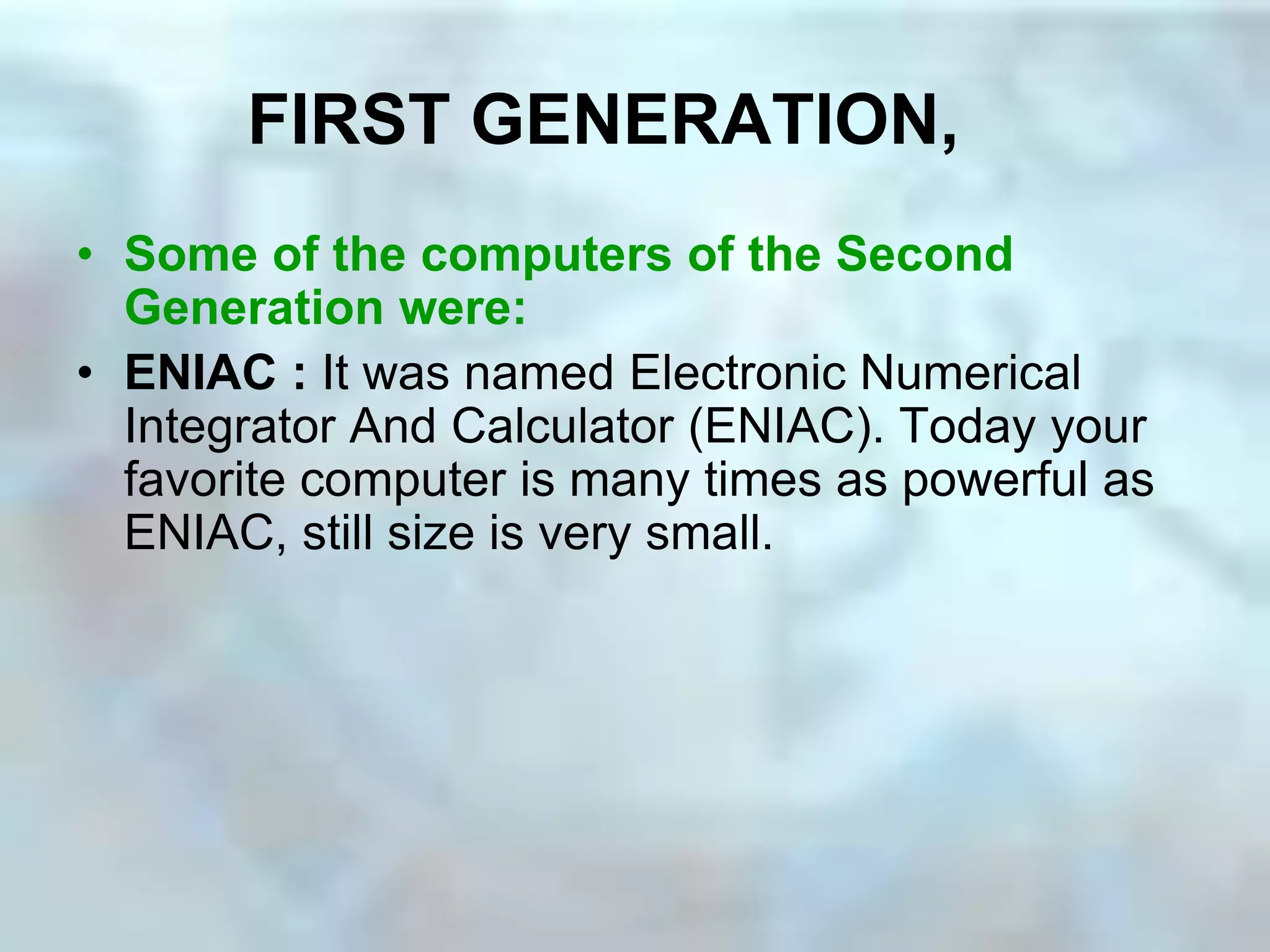 FIRST GENERATION,

• Some of the computers of the Second Generation were:

• ENIAC : It was named Electronic Numerical Integrator And Calculator (ENIAC). Today your favorite computer is many times as powerful as ENIAC, still size is very small.